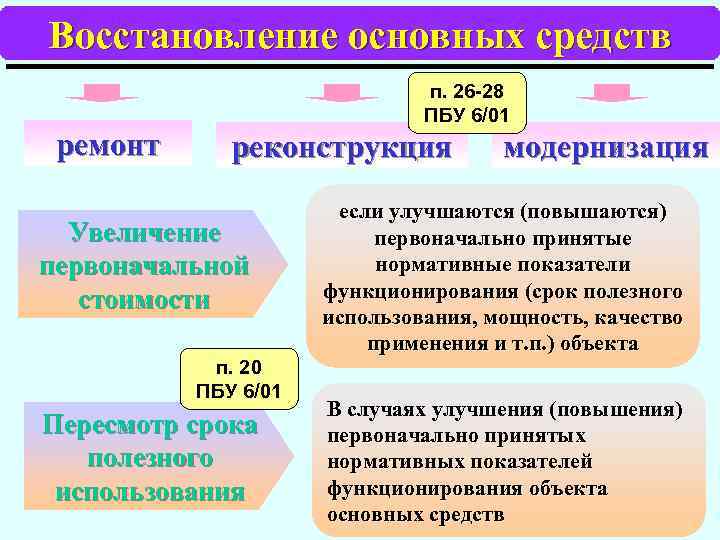 Восстановление основных средств

п. 26-28 ПБУ 6/01

ремонт

реконструкция

модернизация

Увеличение первоначальной стоимости

если улучшаются (повышаются) первоначально принятые нормативные показатели функционирования (срок полезного использования, мощность, качество применения и т.п.) объекта

п. 20 ПБУ 6/01

Пересмотр срока полезного использования

В случаях улучшения (повышения) первоначально принятых нормативных показателей функционирования объекта основных средств